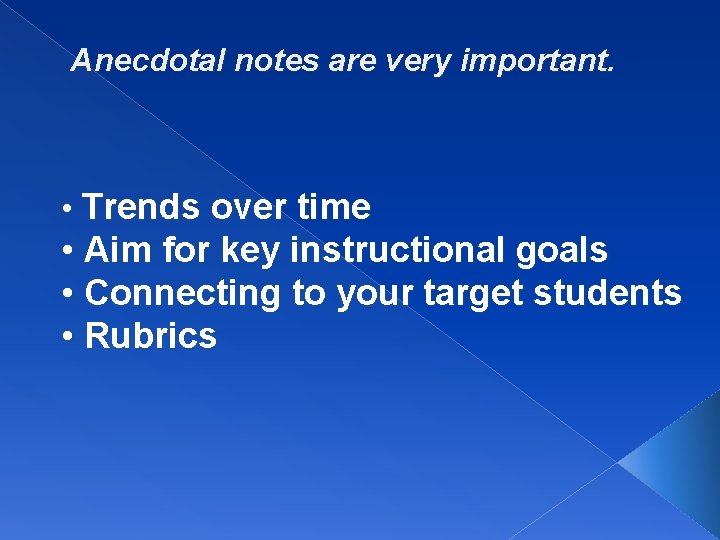 Anecdotal notes are very important.

• Trends over time
• Aim for key instructional goals
• Connecting to your target students
• Rubrics